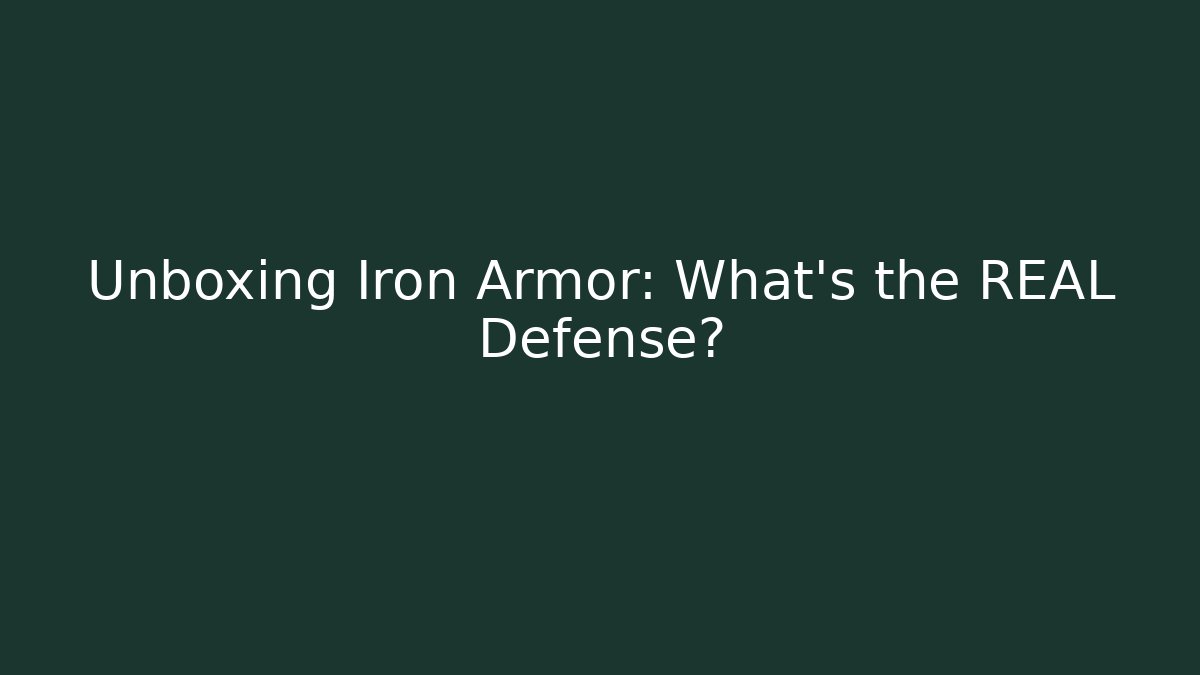 Unboxing Iron Armor: What's the REAL Defense?